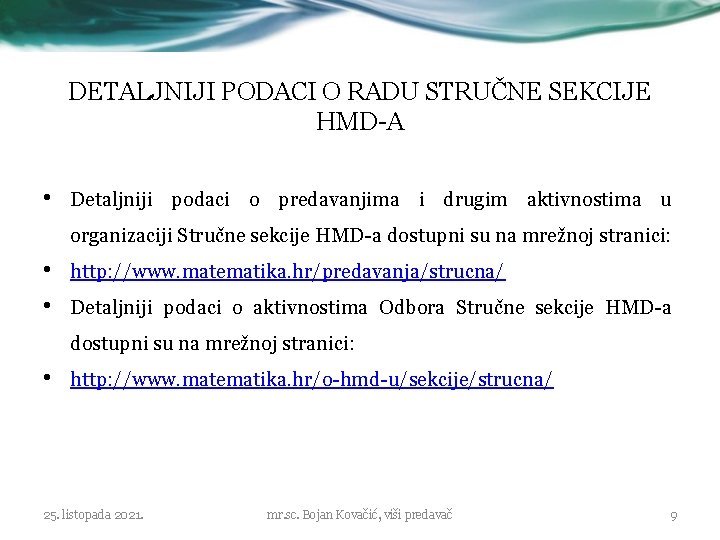 DETALJNIJI PODACI O RADU STRUČNE SEKCIJE HMD-A

• Detaljniji podaci o predavanjima i drugim aktivnostima u organizaciji Stručne sekcije HMD-a dostupni su na mrežnoj stranici:
• http://www.matematika.hr/predavanja/strucna/
• Detaljniji podaci o aktivnostima Odbora Stručne sekcije HMD-a dostupni su na mrežnoj stranici:
• http://www.matematika.hr/o-hmd-u/sekcije/strucna/

25. listopada 2021.
mr.sc. Bojan Kovačić, viši predavač
9